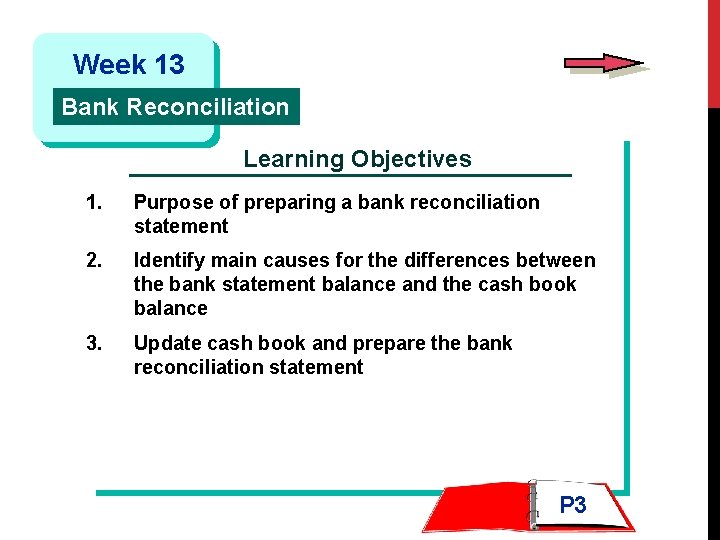 Week 13

Bank Reconciliation

Learning Objectives

1. Purpose of preparing a bank reconciliation statement

2. Identify main causes for the differences between the bank statement balance and the cash book balance

3. Update cash book and prepare the bank reconciliation statement

P3